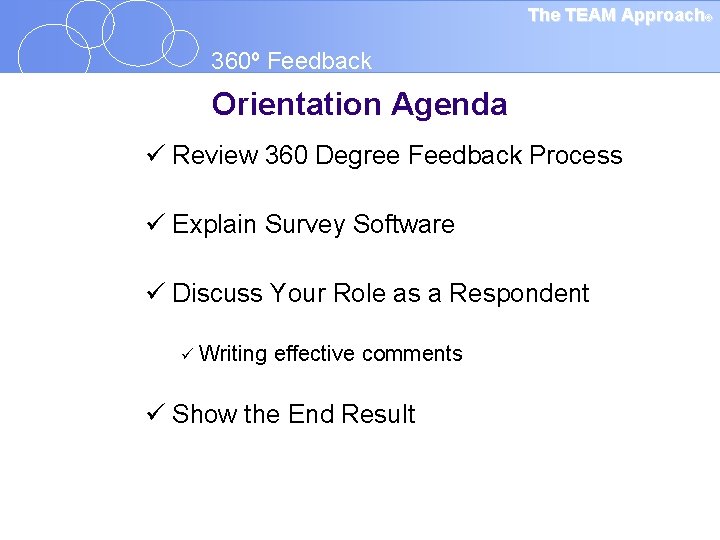 The TEAM Approach®

360º Feedback

Orientation Agenda

✓ Review 360 Degree Feedback Process

✓ Explain Survey Software

✓ Discuss Your Role as a Respondent

✓ Writing effective comments

✓ Show the End Result